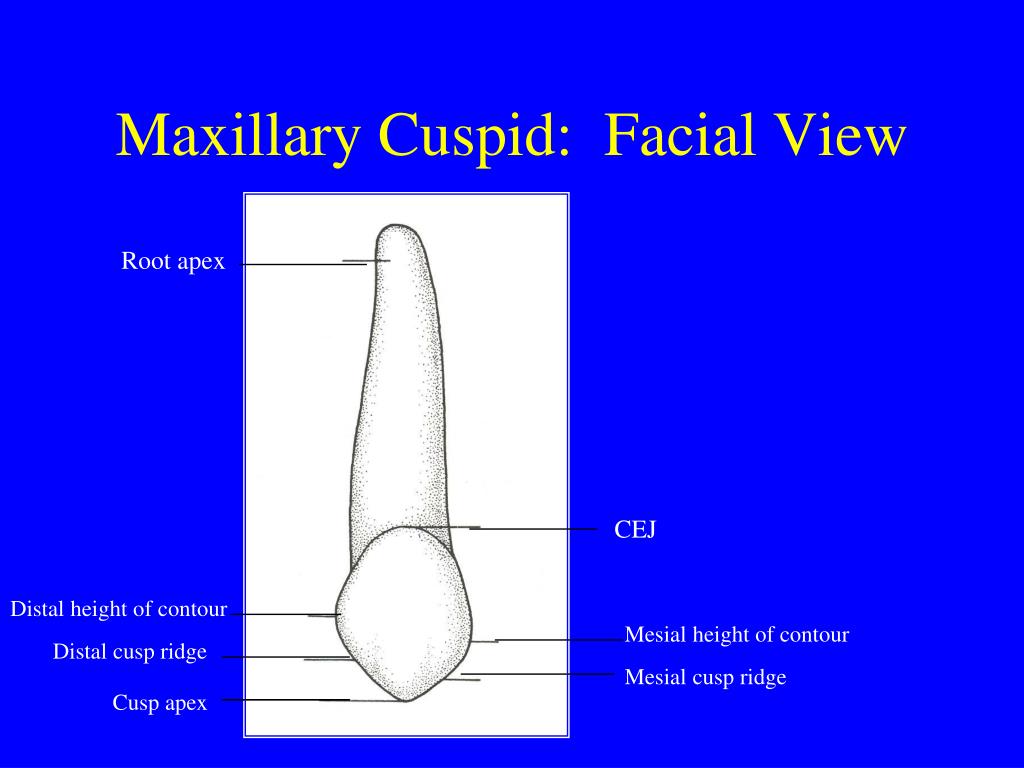 Maxillary Cuspid: Facial View

Root apex

CEJ

Distal height of contour

Distal cusp ridge

Cusp apex

Mesial height of contour

Mesial cusp ridge